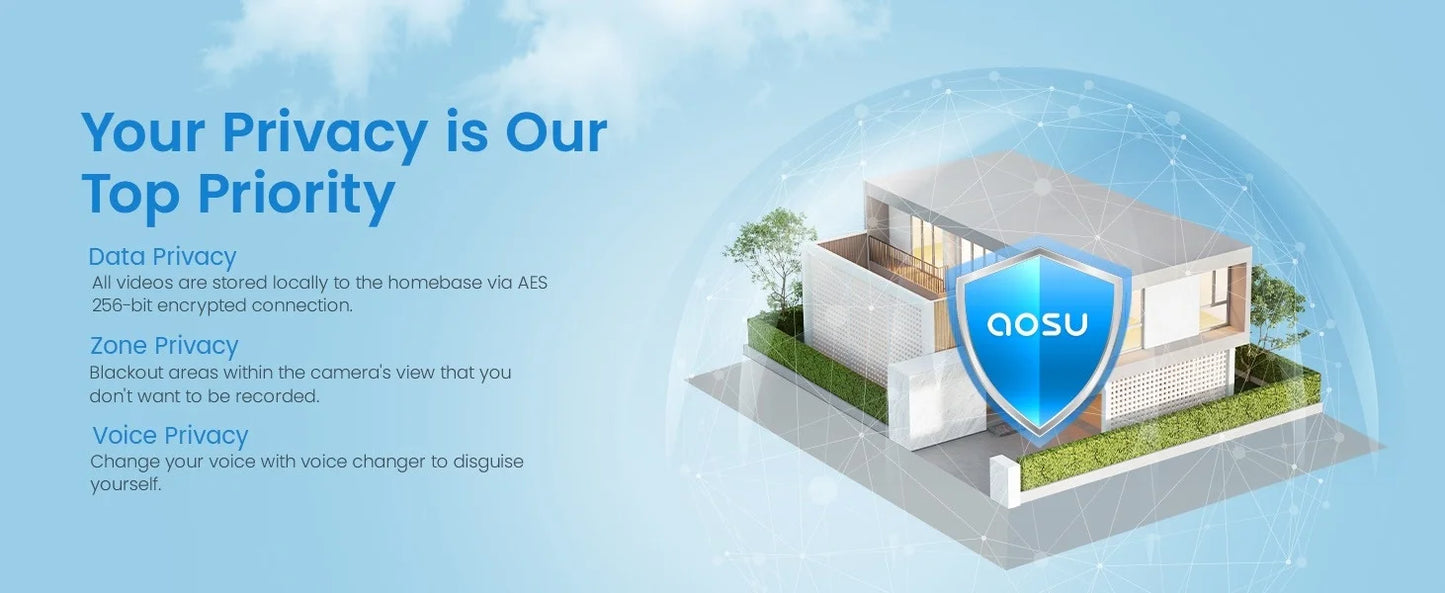 Your Privacy is Our Top Priority

Data Privacy
All videos are stored locally to the homebase via AES 256-bit encrypted connection.

Zone Privacy
Blackout areas within the camera's view that you don't want to be recorded.

Voice Privacy
Change your voice with voice changer to disguise yourself.

aosu